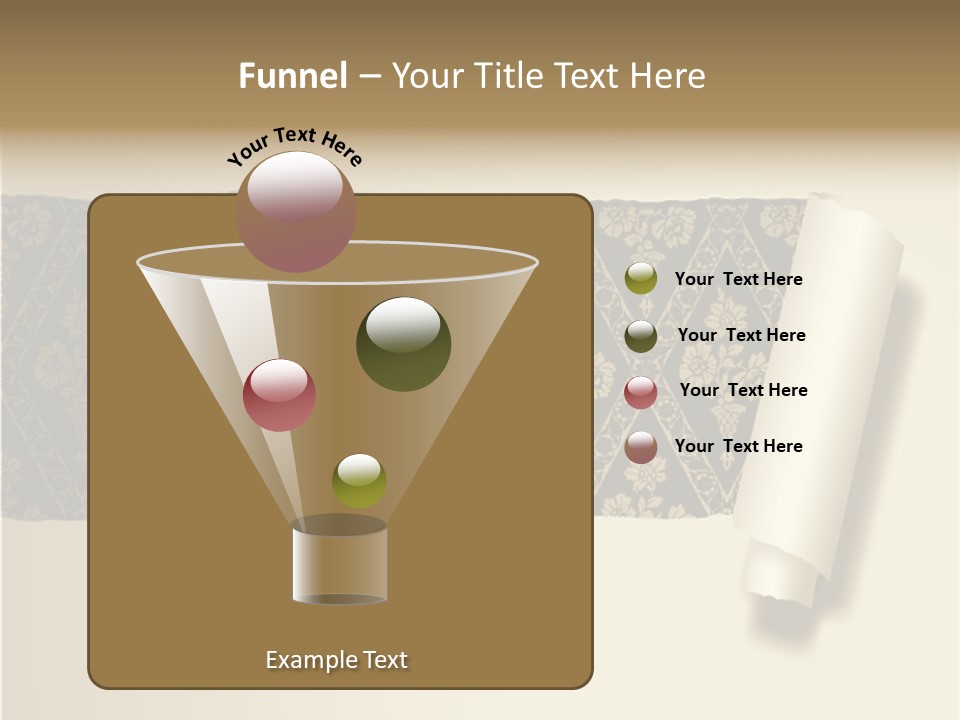 Funnel – Your Title Text Here

Your Text Here

Your Text Here

Your Text Here

Your Text Here

Your Text Here

Example Text